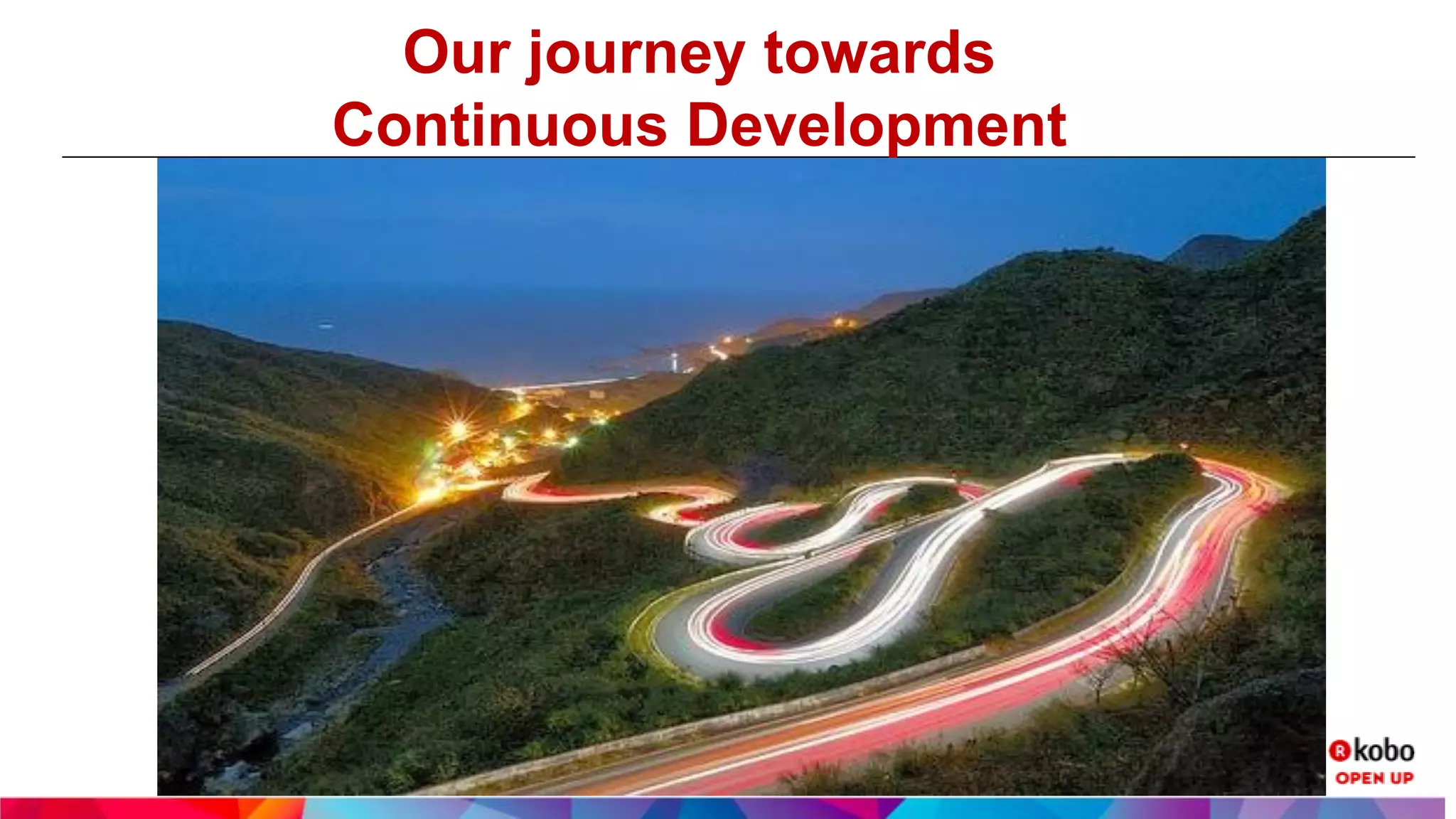 Our journey towards Continuous Development

R kobo
OPEN UP